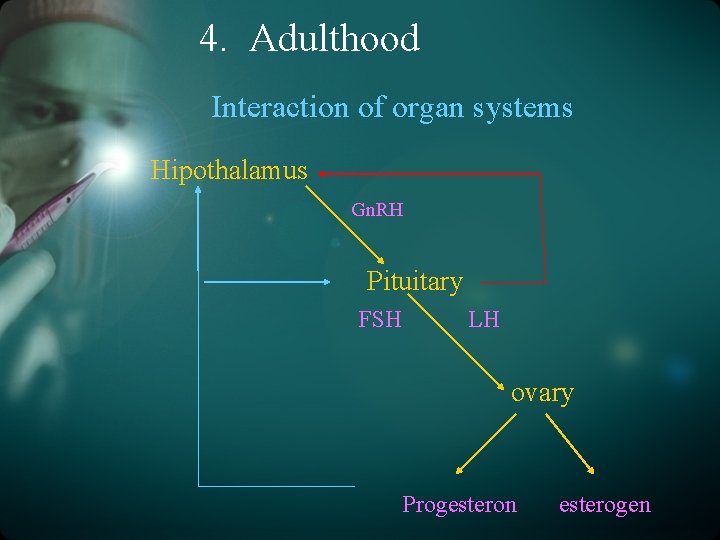 4. Adulthood

Interaction of organ systems

Hipothalamus

GnRH

Pituitary

FSH

LH

ovary

Progesteron

esterogen